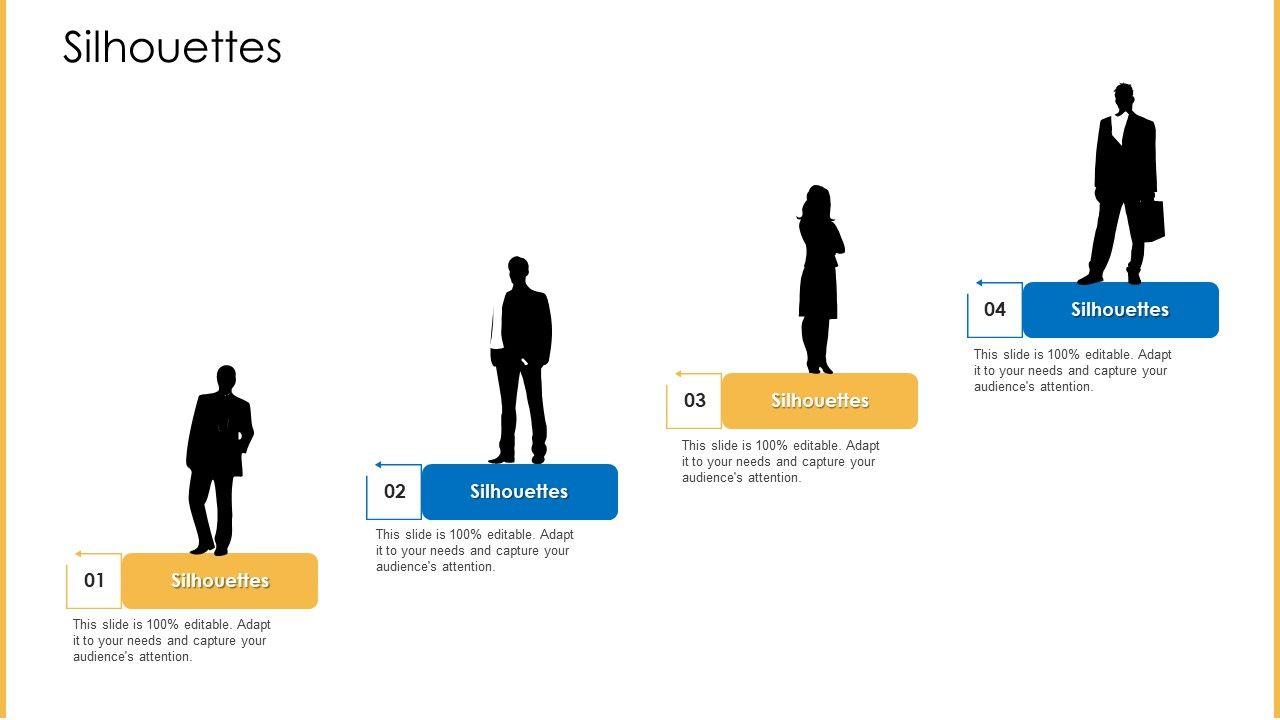 Silhouettes

01 Silhouettes

This slide is 100% editable. Adapt it to your needs and capture your audience's attention.

02 Silhouettes

This slide is 100% editable. Adapt it to your needs and capture your audience's attention.

03 Silhouettes

This slide is 100% editable. Adapt it to your needs and capture your audience's attention.

04 Silhouettes

This slide is 100% editable. Adapt it to your needs and capture your audience's attention.